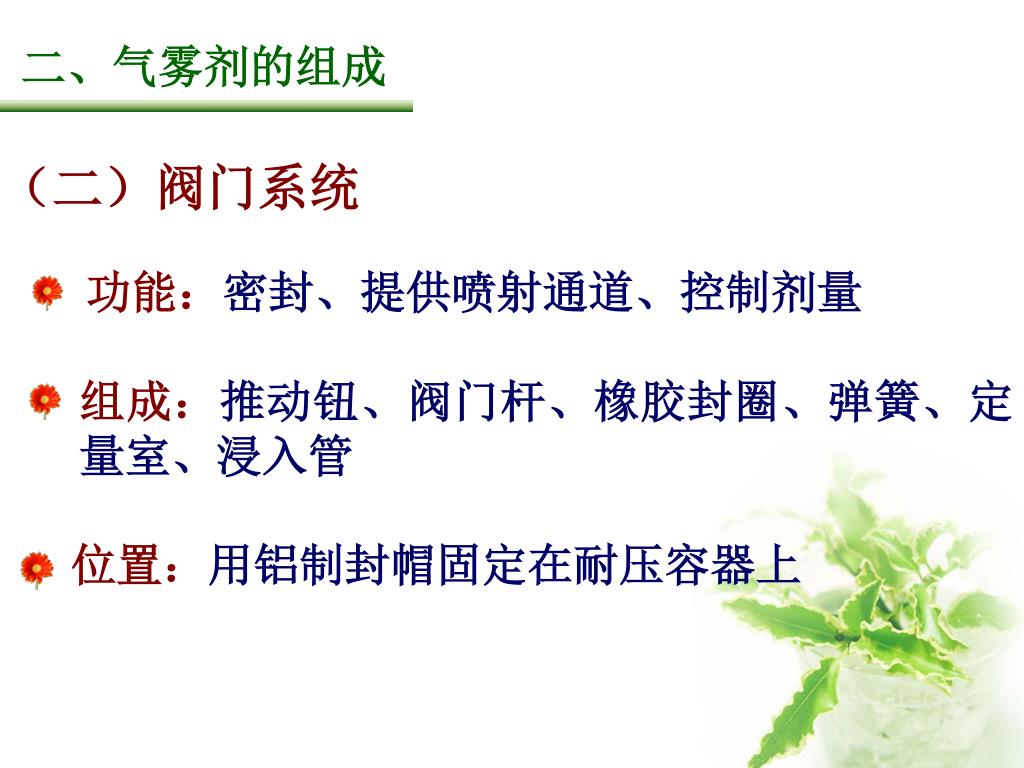 二、气雾剂的组成

（二）阀门系统

功能：密封、提供喷射通道、控制剂量

组成：推动钮、阀门杆、橡胶封圈、弹簧、定量室、浸入管

位置：用铝制封帽固定在耐压容器上